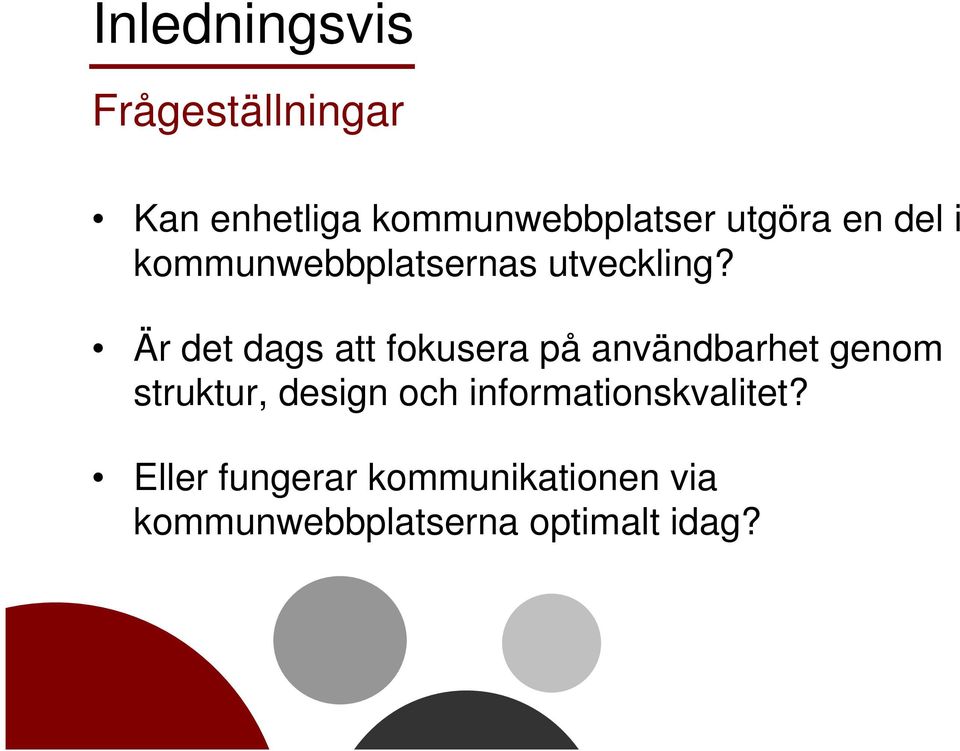 Inledningsvis

Frågeställningar

• Kan enhetliga kommunwebbplatser utgöra en del i kommunwebbplatsernas utveckling?

• Är det dags att fokusera på användbarhet genom struktur, design och informationskvalitet?

• Eller fungerar kommunikationen via kommunwebbplatserna optimalt idag?